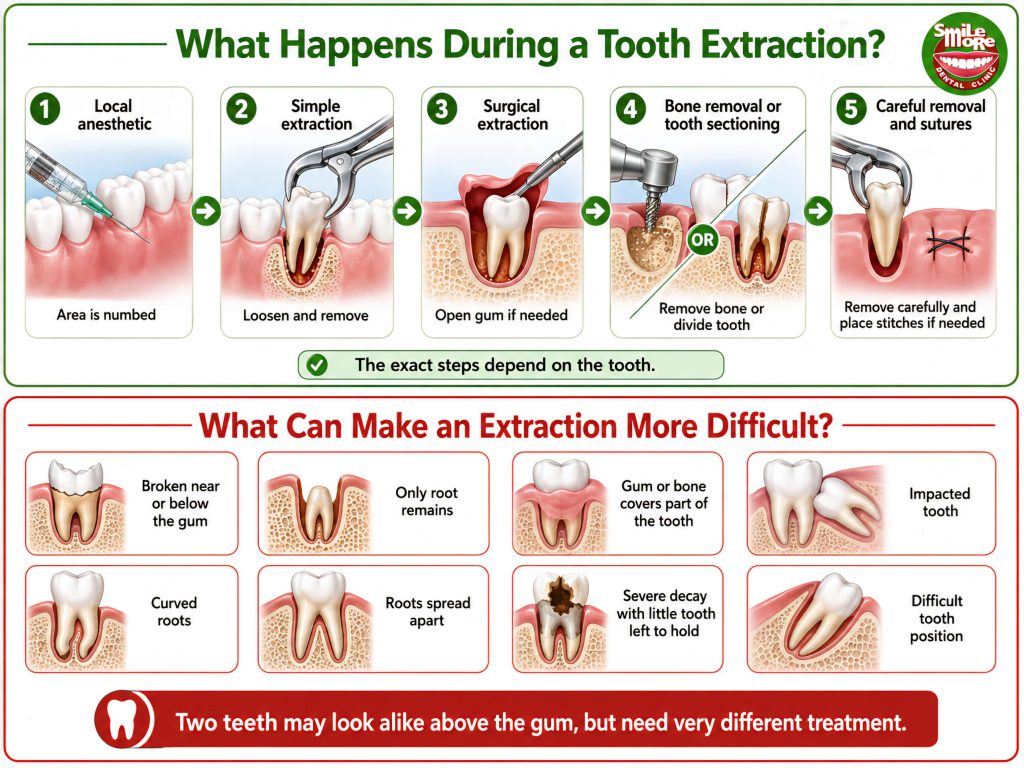 What Happens During a Tooth Extraction?

Smile More DENTAL CLINIC

1 Local anesthetic
Area is numbed

2 Simple extraction
Loosen and remove

3 Surgical extraction
Open gum if needed

4 Bone removal or tooth sectioning
OR
Remove bone or divide tooth

5 Careful removal and sutures
Remove carefully and place stitches if needed

The exact steps depend on the tooth.

What Can Make an Extraction More Difficult?

Broken near or below the gum

Only root remains

Gum or bone covers part of the tooth

Impacted tooth

Curved roots

Roots spread apart

Severe decay with little tooth left to hold

Difficult tooth position

Two teeth may look alike above the gum, but need very different treatment.